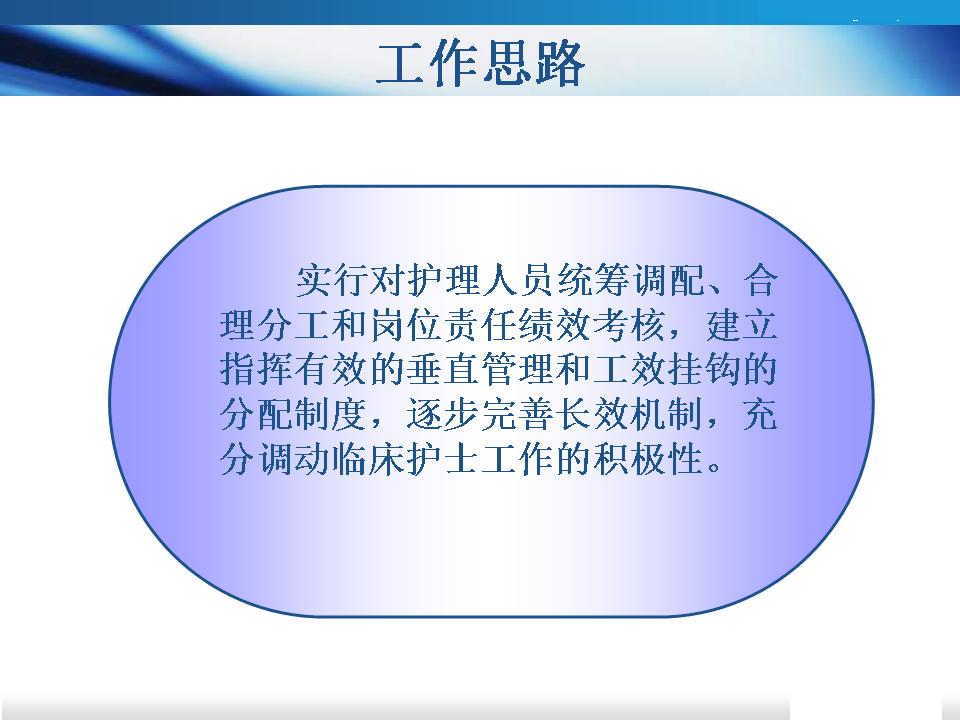 工作思路

实行对护理人员统筹调配、合理分工和岗位责任绩效考核，建立指挥有效的垂直管理和工效挂钩的分配制度，逐步完善长效机制，充分调动临床护士工作的积极性。